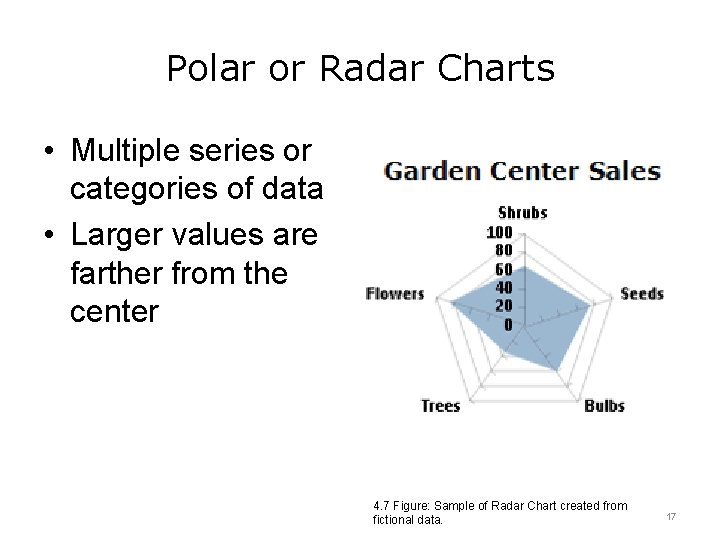 Polar or Radar Charts

• Multiple series or categories of data
• Larger values are farther from the center

Garden Center Sales

Shrubs
100
80
60
40
20
0
Seeds
Bulbs
Trees
Flowers

4.7 Figure: Sample of Radar Chart created from fictional data.

17